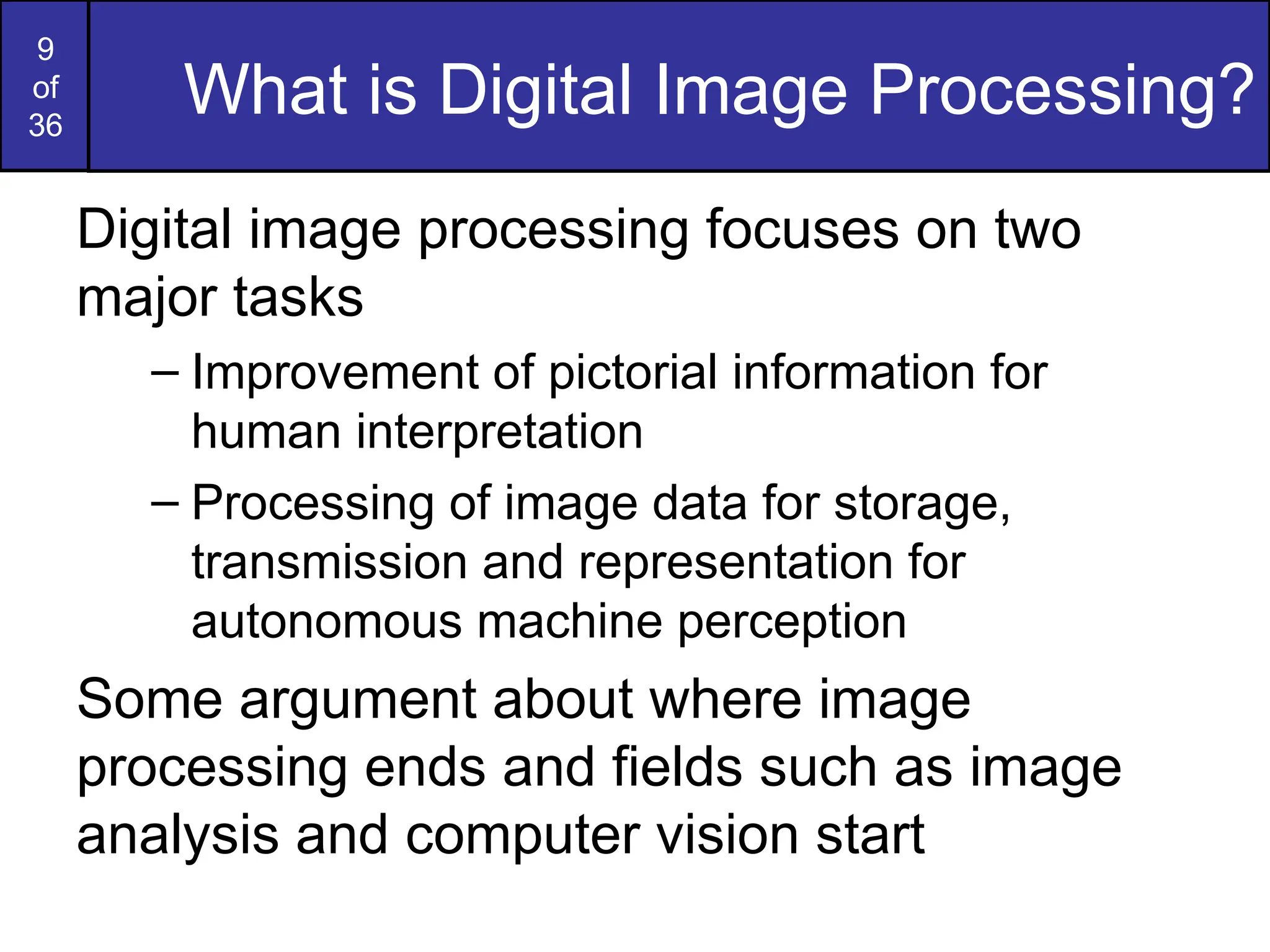 9
of
36

What is Digital Image Processing?

Digital image processing focuses on two major tasks

– Improvement of pictorial information for human interpretation

– Processing of image data for storage, transmission and representation for autonomous machine perception

Some argument about where image processing ends and fields such as image analysis and computer vision start